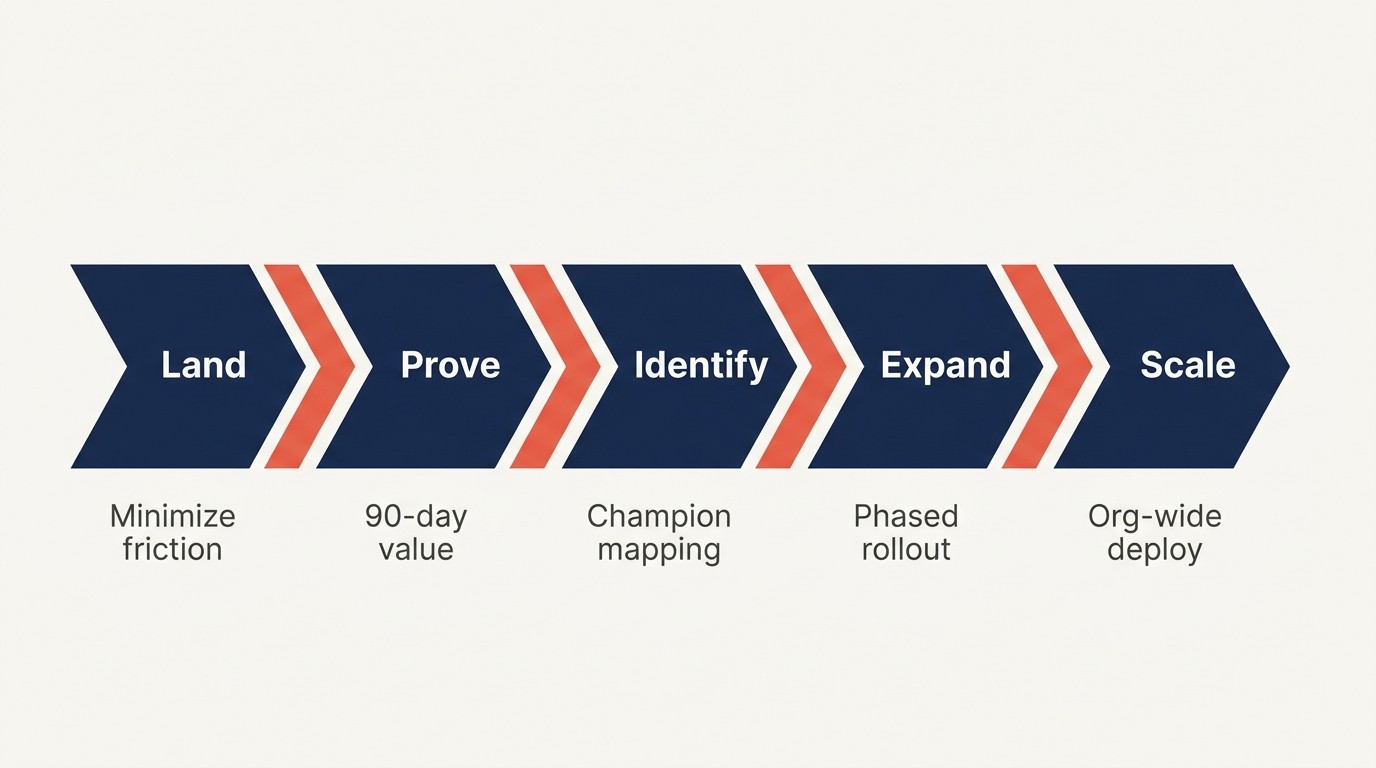 Land
Minimize friction

Prove
90-day value

Identify
Champion mapping

Expand
Phased rollout

Scale
Org-wide deploy